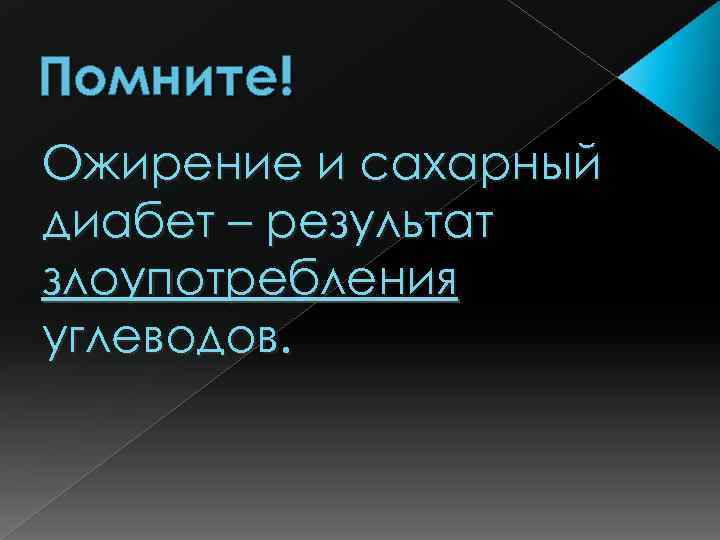 Помните!

Ожирение и сахарный диабет – результат злоупотребления углеводов.